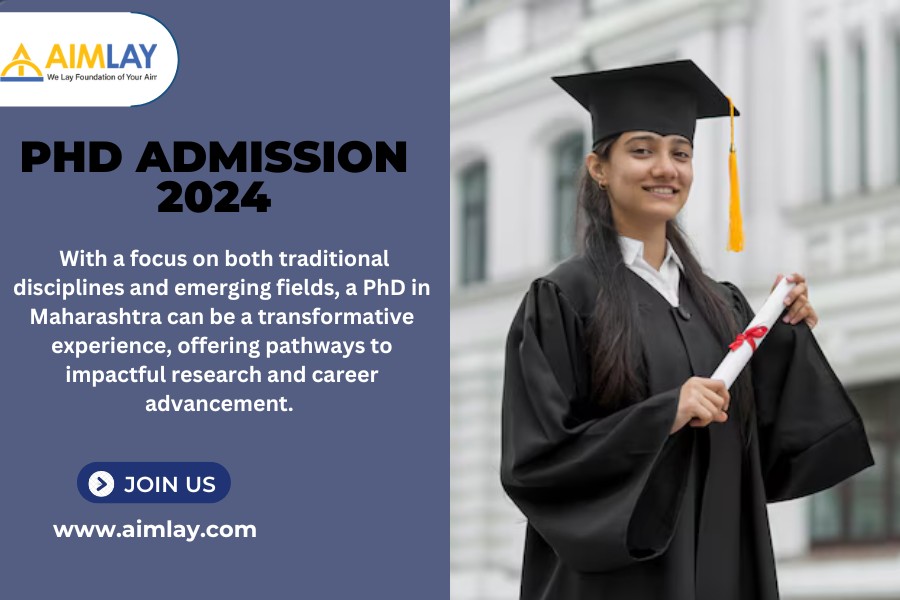 AIMLAY
We Lay Foundation of Your Aim

PHD ADMISSION 2024

With a focus on both traditional disciplines and emerging fields, a PhD in Maharashtra can be a transformative experience, offering pathways to impactful research and career advancement.

JOIN US

www.aimlay.com